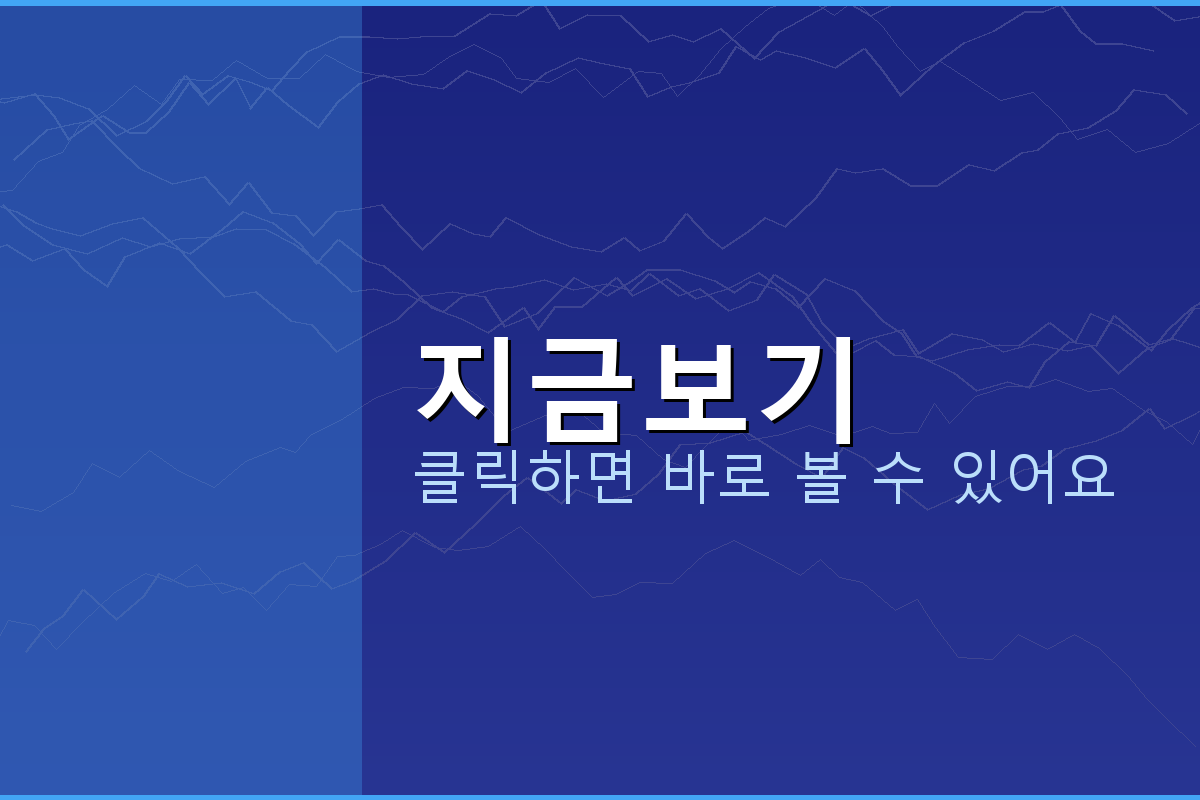 지금보기
클릭하면 바로 볼 수 있어요